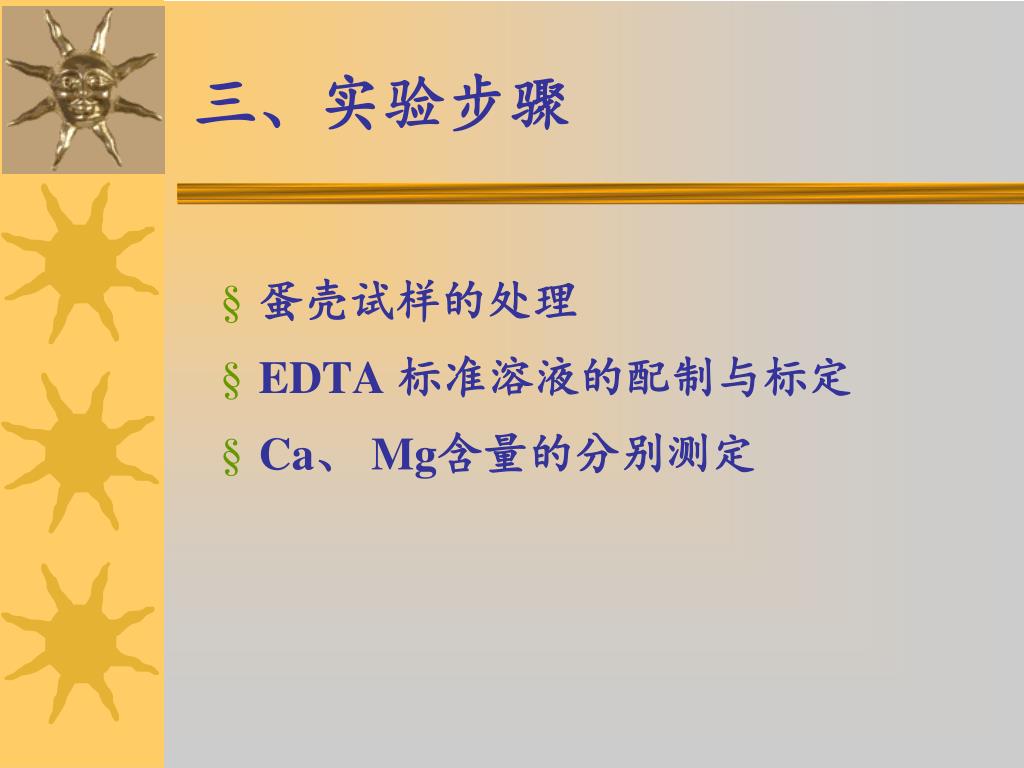 三、实验步骤

§ 蛋壳试样的处理
§ EDTA 标准溶液的配制与标定
§ Ca、 Mg含量的分别测定